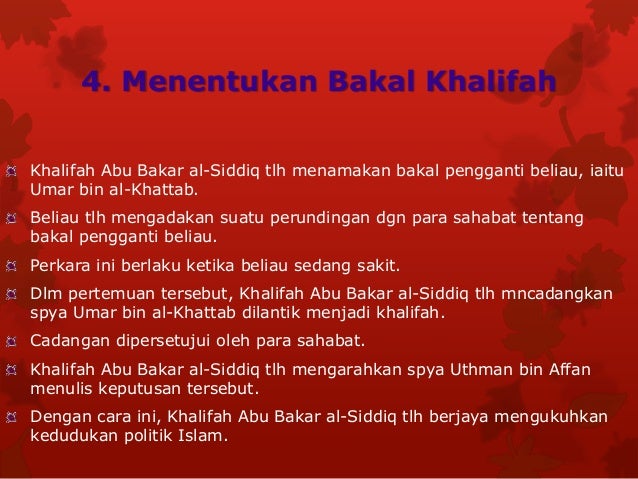 4. Menentukan Bakal Khalifah

Khalifah Abu Bakar al-Siddiq tlh menamakan bakal pengganti beliau, iaitu Umar bin al-Khattab.

Beliau tlh mengadakan suatu perundingan dgn para sahabat tentang bakal pengganti beliau.

Perkara ini berlaku ketika beliau sedang sakit.

Dlm pertemuan tersebut, Khalifah Abu Bakar al-Siddiq tlh mncadangkan spya Umar bin al-Khattab dilantik menjadi khalifah.

Cadangan dipersetujui oleh para sahabat.

Khalifah Abu Bakar al-Siddiq tlh mengarahkan spya Uthman bin Affan menulis keputusan tersebut.

Dengan cara ini, Khalifah Abu Bakar al-Siddiq tlh berjaya mengukuhkan kedudukan politik Islam.